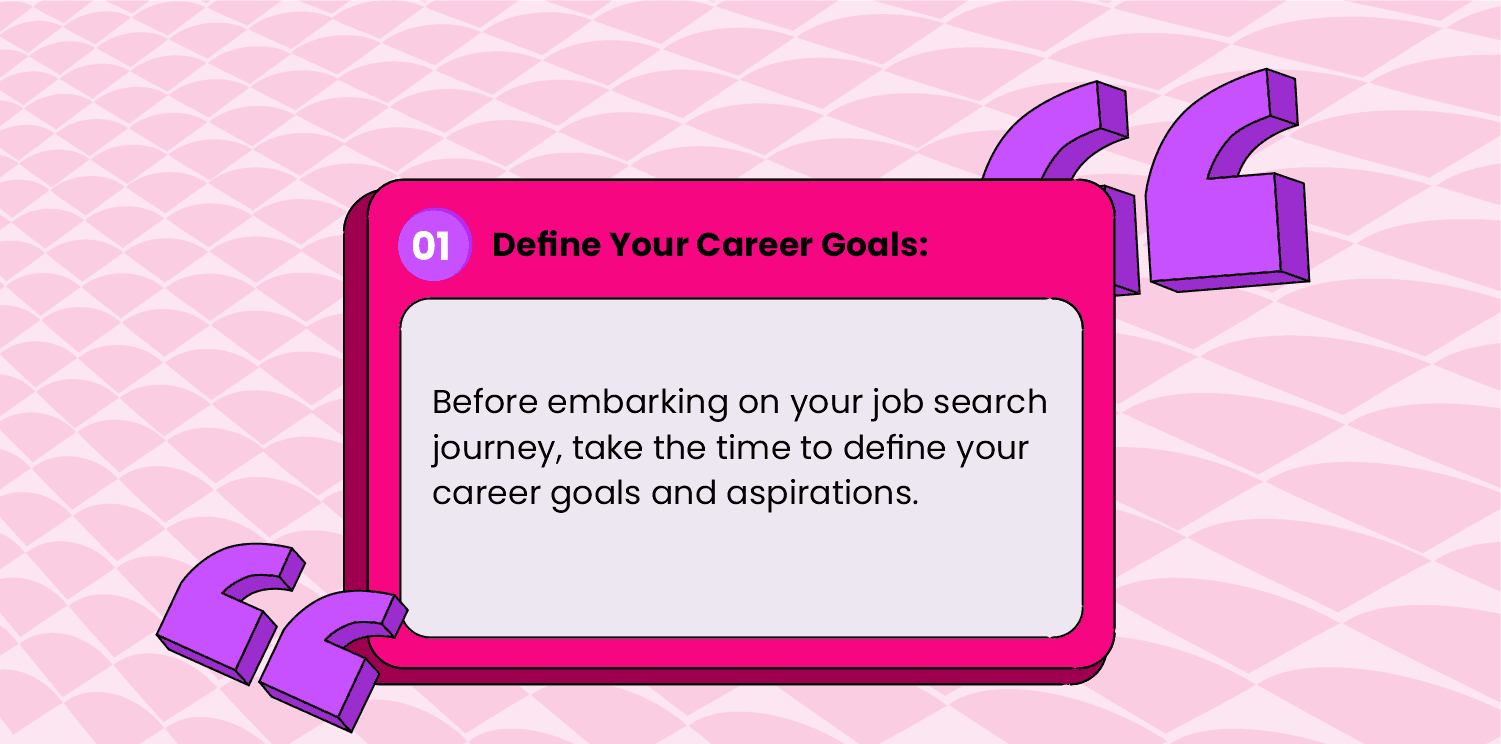 01 Define Your Career Goals:

Before embarking on your job search journey, take the time to define your career goals and aspirations.